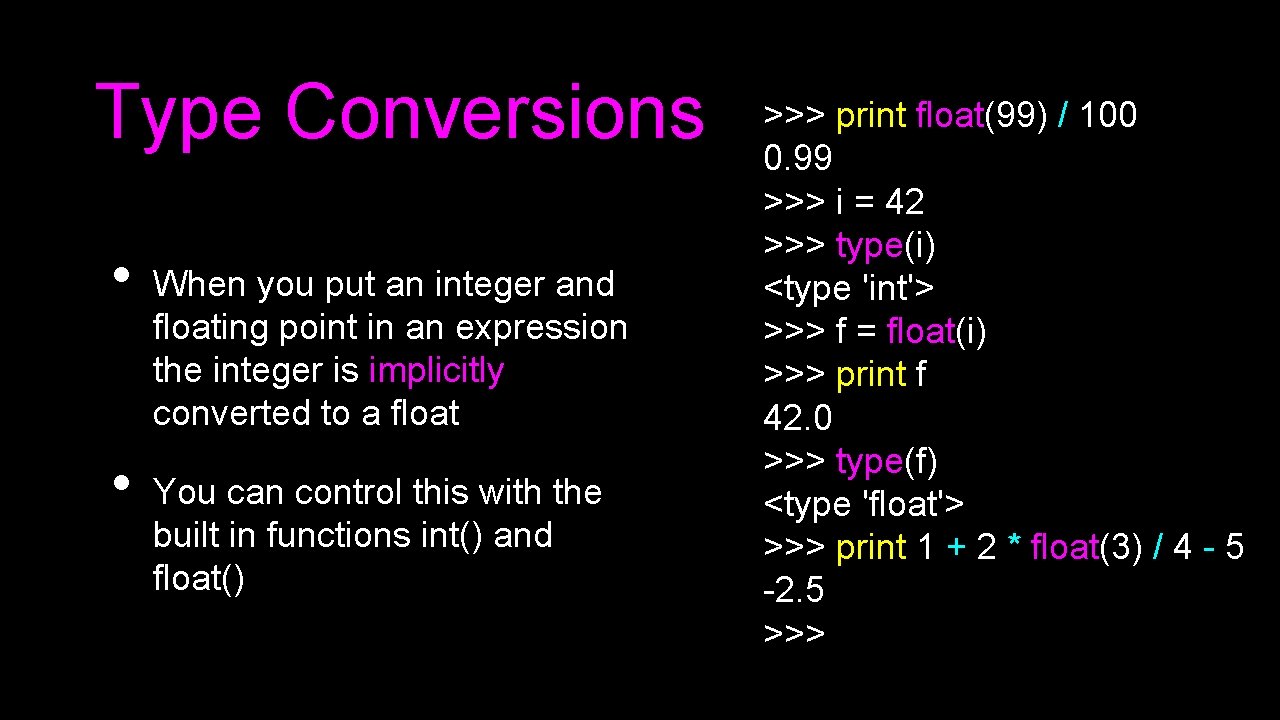 Type Conversions

• When you put an integer and floating point in an expression the integer is implicitly converted to a float

• You can control this with the built in functions int() and float()

>>> print float(99) / 100
0.99
>>> i = 42
>>> type(i)
<type 'int'>
>>> f = float(i)
>>> print f
42.0
>>> type(f)
<type 'float'>
>>> print 1 + 2 * float(3) / 4 - 5
-2.5
>>>